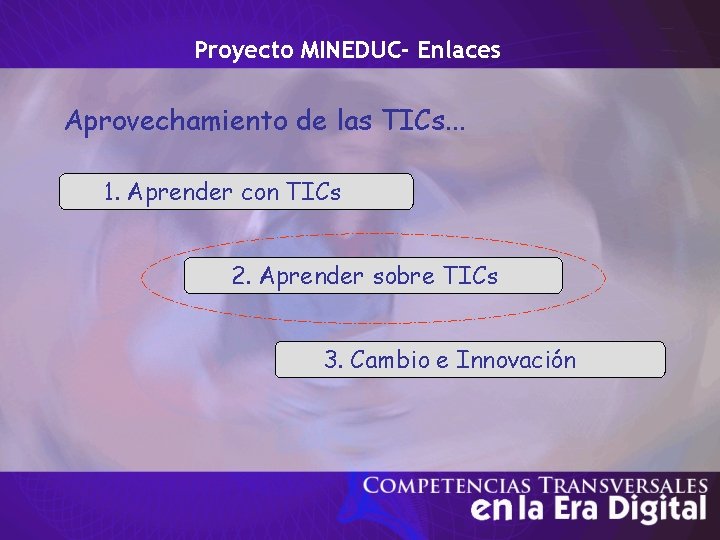 Proyecto MINEDUC- Enlaces

Aprovechamiento de las TICs...

1. Aprender con TICs

2. Aprender sobre TICs

3. Cambio e Innovación

COMPETENCIAS TRANSVERSALES
en la Era Digital